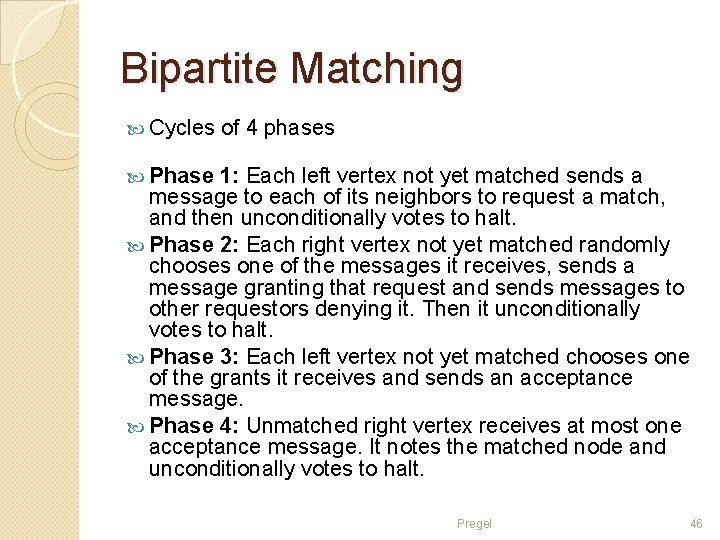 Bipartite Matching

Cycles of 4 phases

Phase 1: Each left vertex not yet matched sends a message to each of its neighbors to request a match, and then unconditionally votes to halt.

Phase 2: Each right vertex not yet matched randomly chooses one of the messages it receives, sends a message granting that request and sends messages to other requestors denying it. Then it unconditionally votes to halt.

Phase 3: Each left vertex not yet matched chooses one of the grants it receives and sends an acceptance message.

Phase 4: Unmatched right vertex receives at most one acceptance message. It notes the matched node and unconditionally votes to halt.

Pregel

46